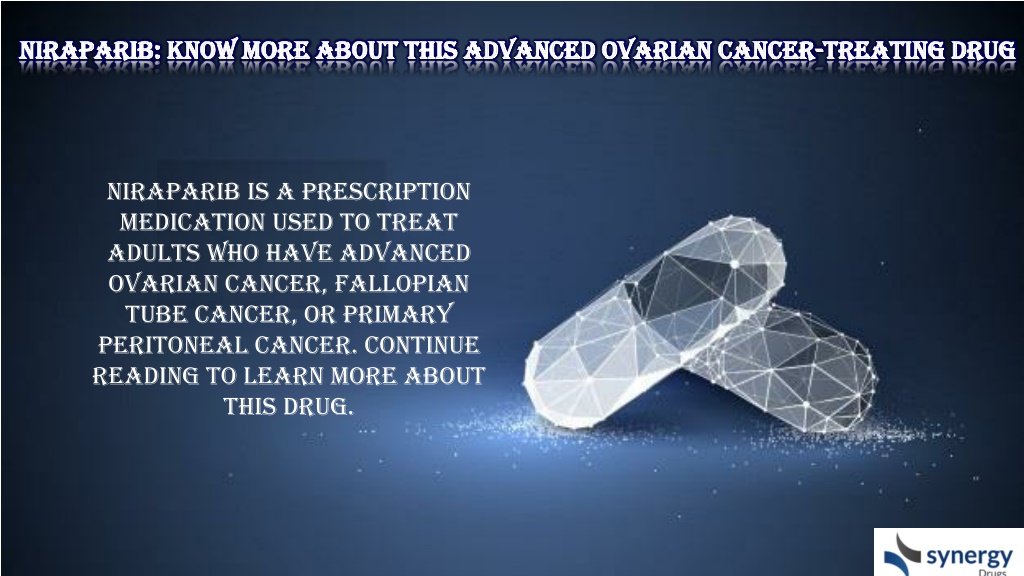 NIRAPARIB: KNOW MORE ABOUT THIS ADVANCED OVARIAN CANCER-TREATING DRUG

NIRAPARIB IS A PRESCRIPTION MEDICATION USED TO TREAT ADULTS WHO HAVE ADVANCED OVARIAN CANCER, FALLOPIAN TUBE CANCER, OR PRIMARY PERITONEAL CANCER. CONTINUE READING TO LEARN MORE ABOUT THIS DRUG.

synergy
Drugs